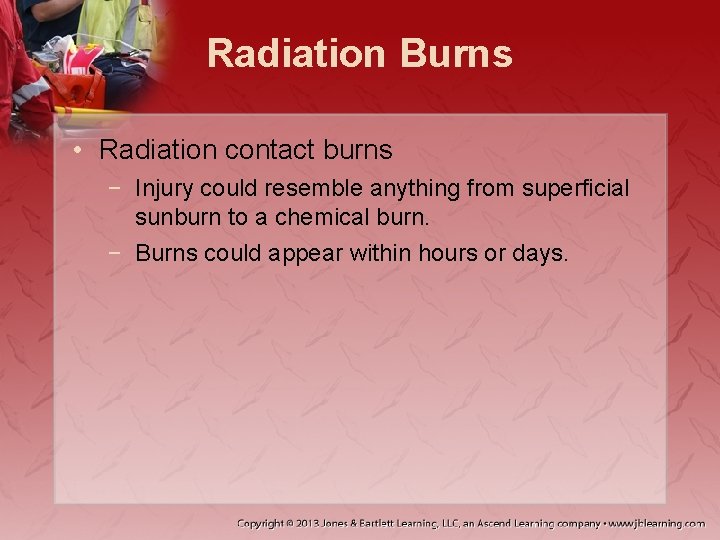 Radiation Burns

• Radiation contact burns
 – Injury could resemble anything from superficial sunburn to a chemical burn.
 – Burns could appear within hours or days.

Copyright © 2013 Jones & Bartlett Learning, LLC, an Ascend Learning company • www.jblearning.com